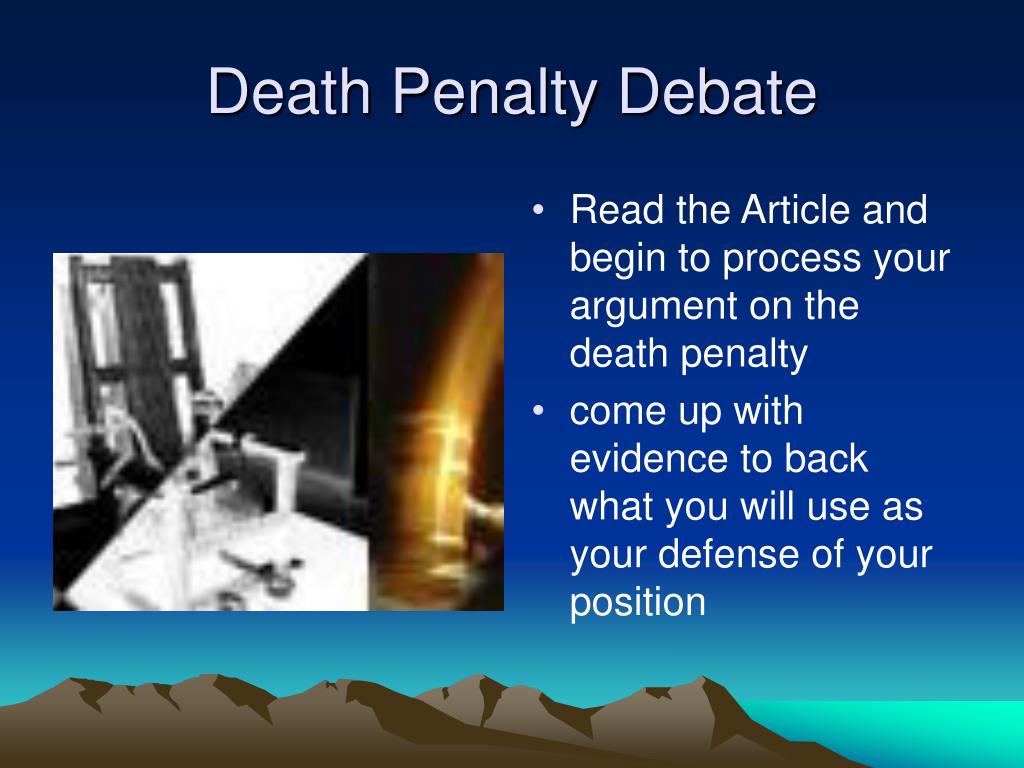 Death Penalty Debate

• Read the Article and begin to process your argument on the death penalty
• come up with evidence to back what you will use as your defense of your position